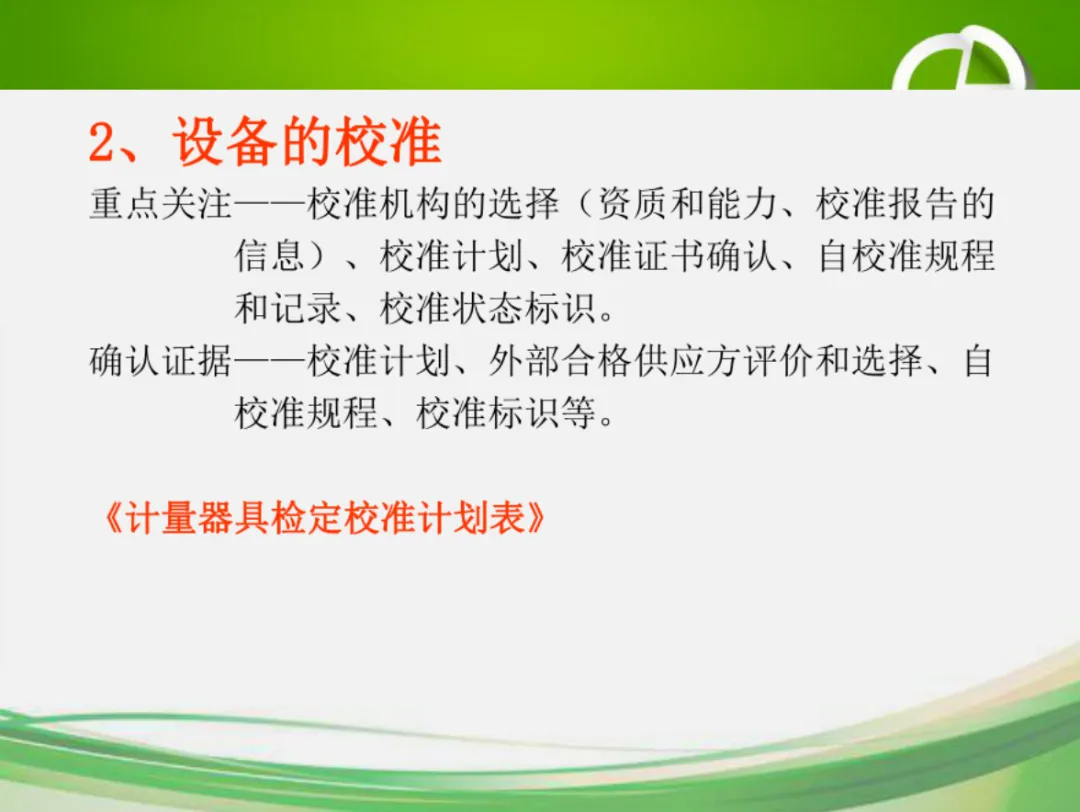 2、设备的校准

重点关注——校准机构的选择（资质和能力、校准报告的信息）、校准计划、校准证书确认、自校准规程和记录、校准状态标识。

确认证据——校准计划、外部合格供应方评价和选择、自校准规程、校准标识等。

《计量器具检定校准计划表》